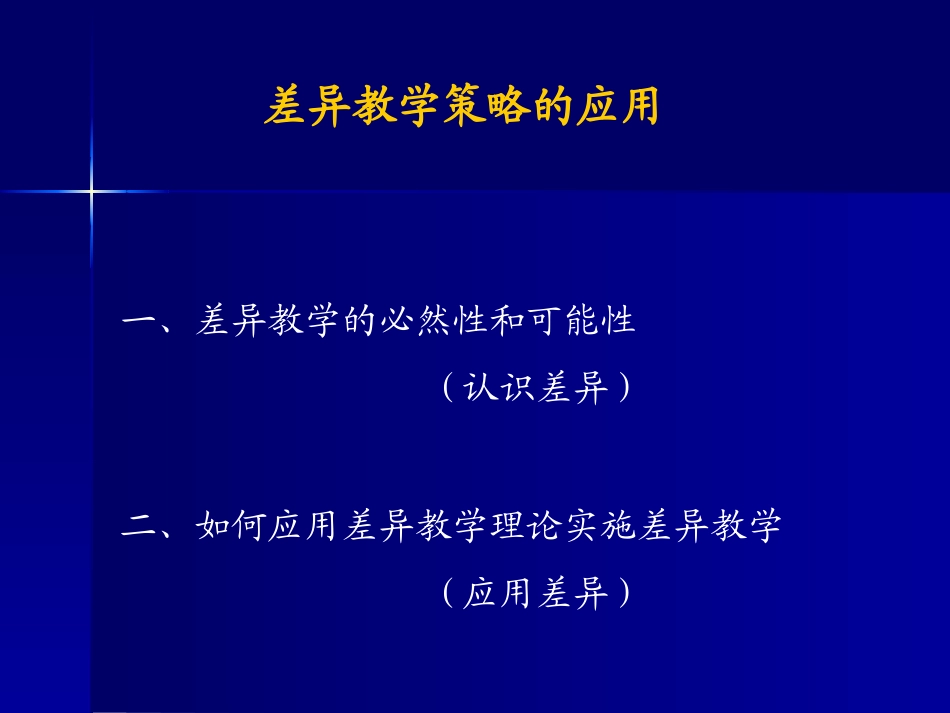 差异教学策略的应用

一、差异教学的必然性和可能性

（认识差异）

二、如何应用差异教学理论实施差异教学

（应用差异）